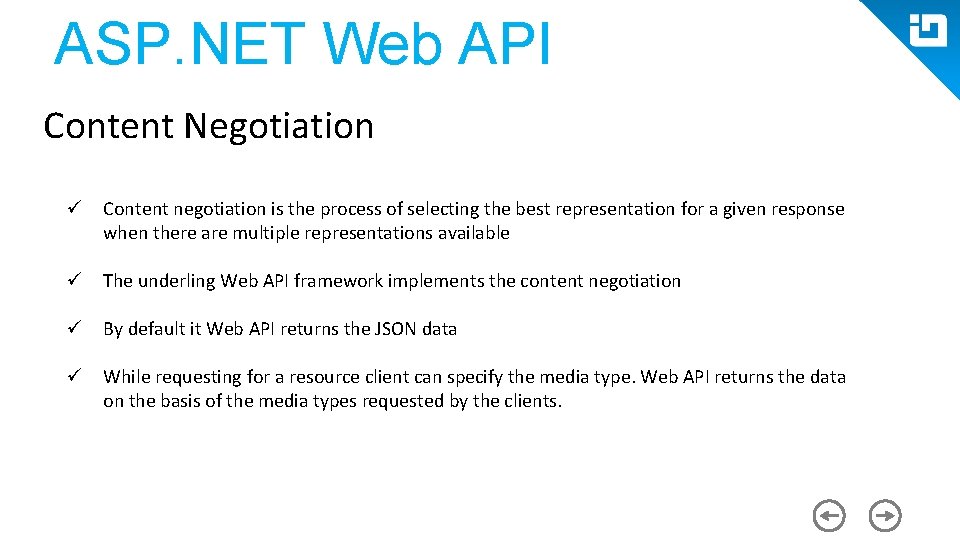 ASP.NET Web API

Content Negotiation

✓ Content negotiation is the process of selecting the best representation for a given response when there are multiple representations available

✓ The underling Web API framework implements the content negotiation

✓ By default it Web API returns the JSON data

✓ While requesting for a resource client can specify the media type. Web API returns the data on the basis of the media types requested by the clients.